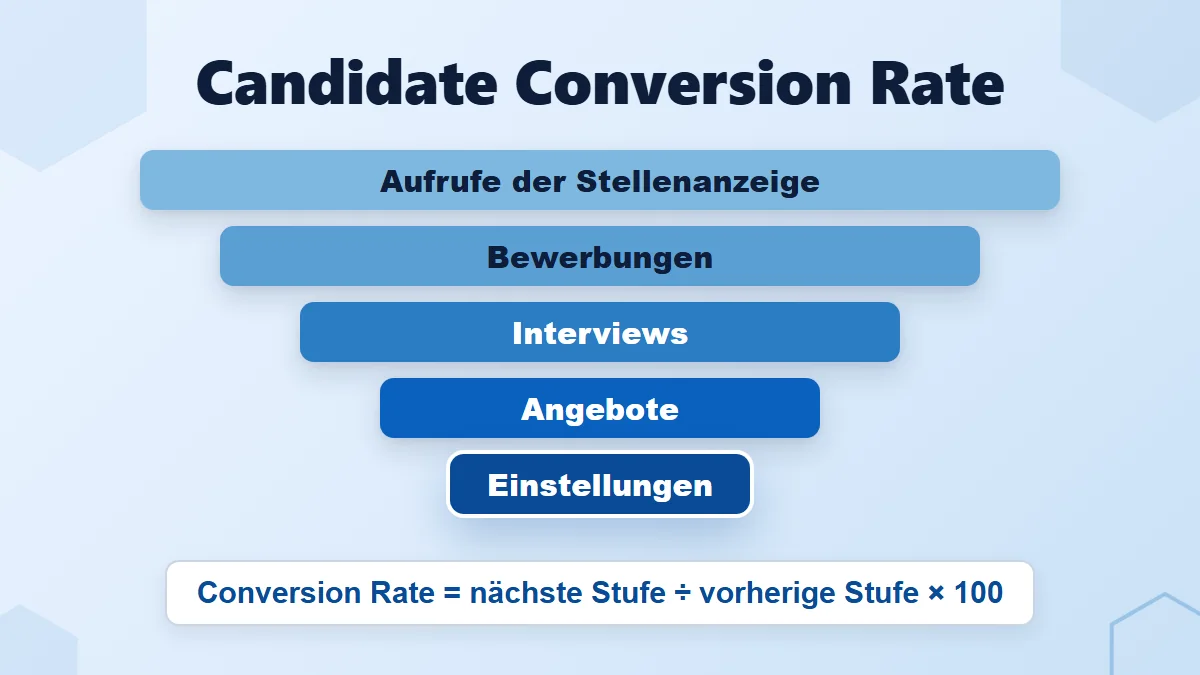 Candidate Conversion Rate

Aufrufe der Stellenanzeige

Bewerbungen

Interviews

Angebote

Einstellungen

Conversion Rate = nächste Stufe ÷ vorherige Stufe × 100